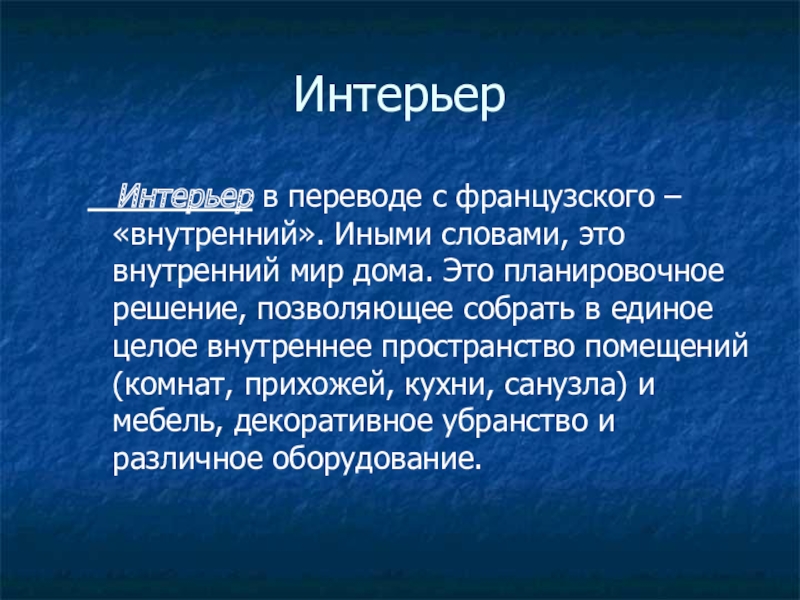 Интерьер

Интерьер в переводе с французского – «внутренний». Иными словами, это внутренний мир дома. Это планировочное решение, позволяющее собрать в единое целое внутреннее пространство помещений (комнат, прихожей, кухни, санузла) и мебель, декоративное убранство и различное оборудование.